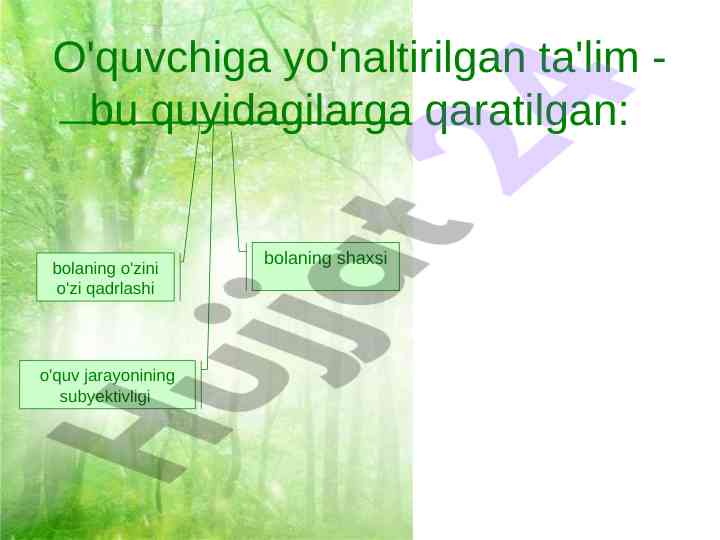 O'quvchiga yo'naltirilgan ta'lim - bu quyidagilarga qaratilgan:

bolaning o'zini o'zi qadrlashi

bolaning shaxsi

o'quv jarayonining subyektivligi

Hujjat 24